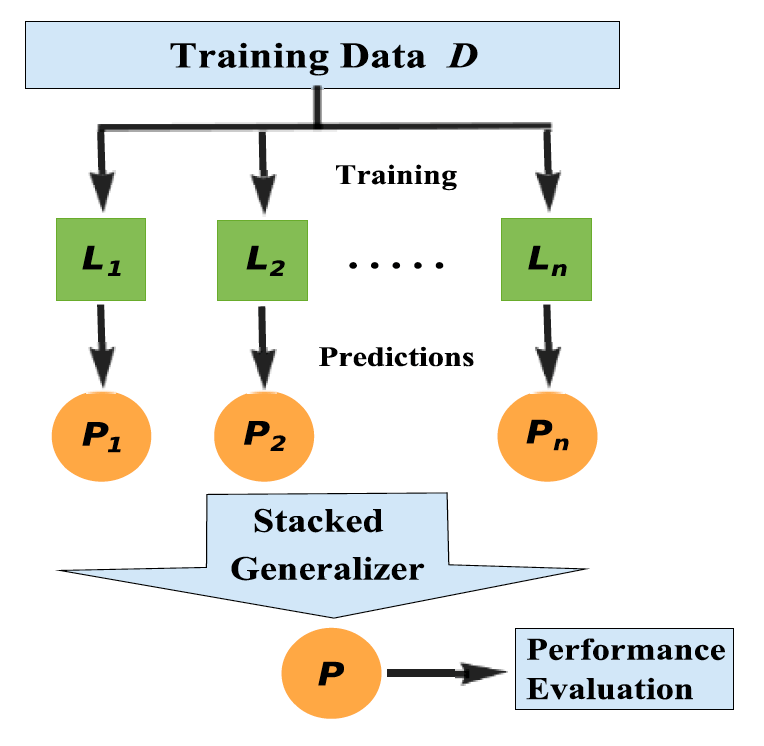 Training Data $D$

Training

$L_1$ $L_2$ ..... $L_n$

Predictions

$P_1$ $P_2$ $P_n$

Stacked Generalizer

$P$

Performance Evaluation